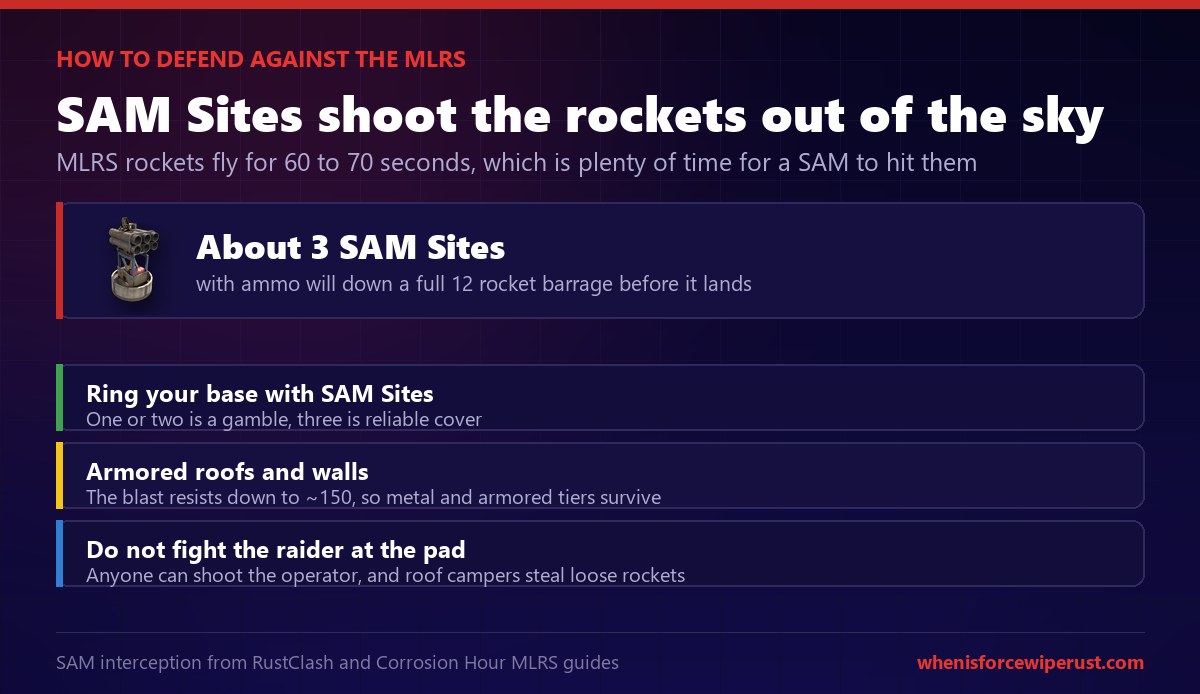 HOW TO DEFEND AGAINST THE MLRS

SAM Sites shoot the rockets out of the sky

MLRS rockets fly for 60 to 70 seconds, which is plenty of time for a SAM to hit them

About 3 SAM Sites

with ammo will down a full 12 rocket barrage before it lands

Ring your base with SAM Sites

One or two is a gamble, three is reliable cover

Armored roofs and walls

The blast resists down to ~150, so metal and armored tiers survive

Do not fight the raider at the pad

Anyone can shoot the operator, and roof campers steal loose rockets

SAM interception from RustClash and Corrosion Hour MLRS guides

whenisforcewiperust.com